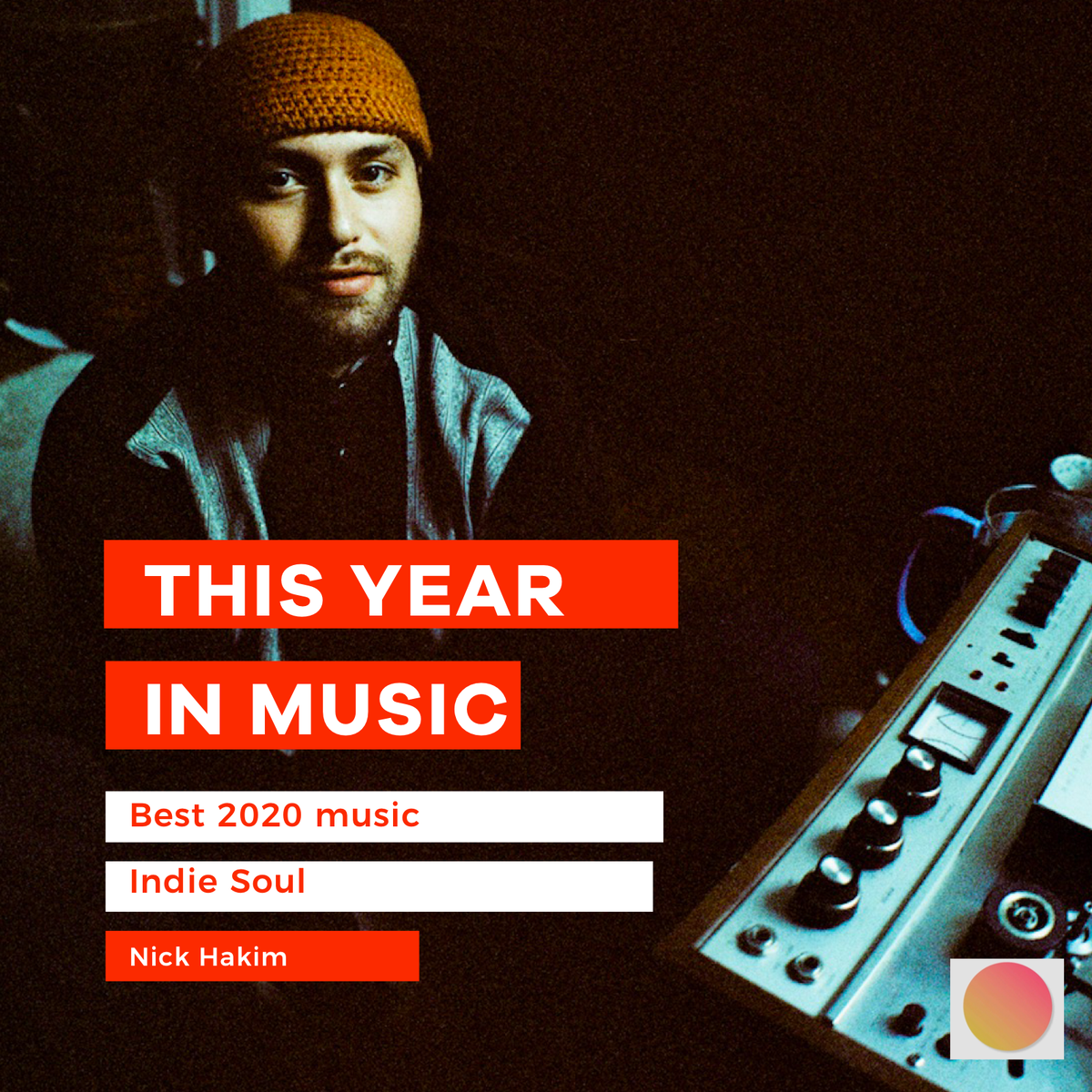 THIS YEAR IN MUSIC

Best 2020 music

Indie Soul

Nick Hakim